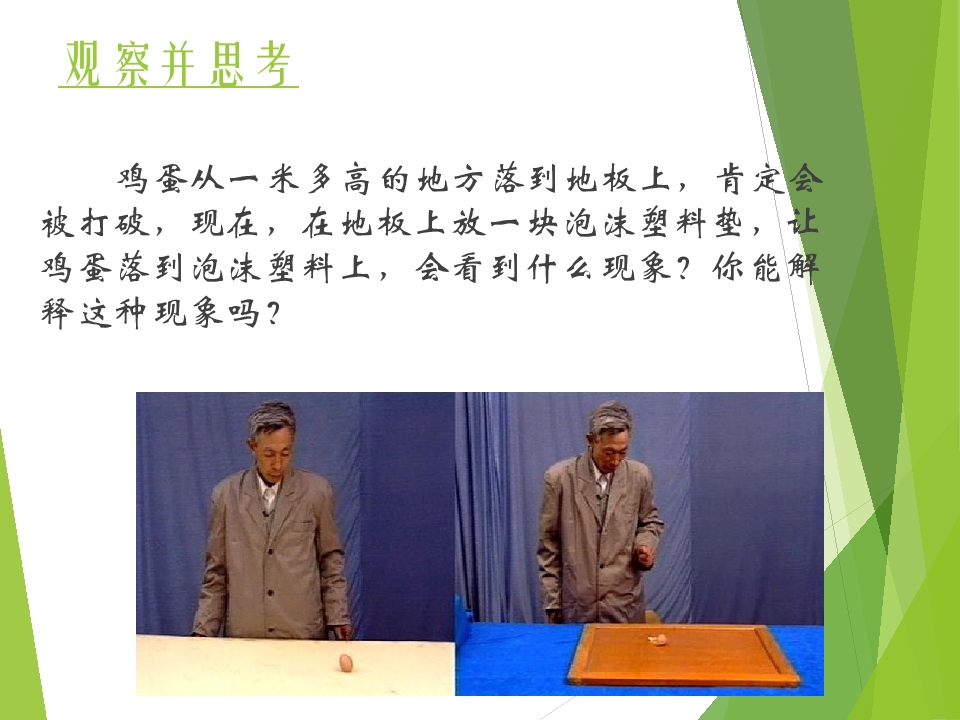 观察并思考

鸡蛋从一米多高的地方落到地板上，肯定会被打破，现在，在地板上放一块泡沫塑料垫，让鸡蛋落到泡沫塑料上，会看到什么现象？你能解释这种现象吗？